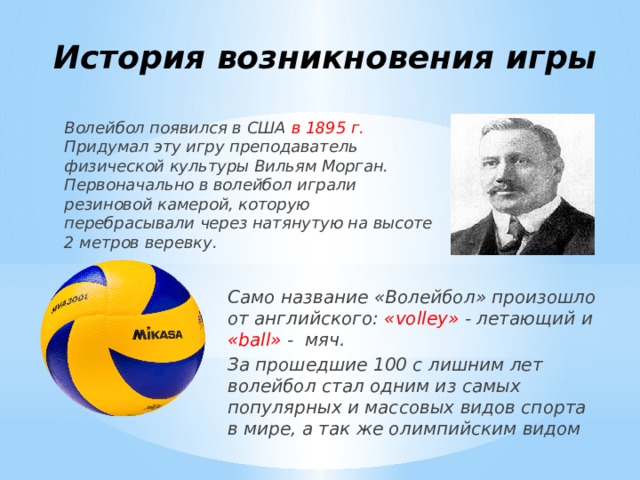 История возникновения игры

Волейбол появился в США в 1895 г. Придумал эту игру преподаватель физической культуры Вильям Морган. Первоначально в волейбол играли резиновой камерой, которую перебрасывали через натянутую на высоте 2 метров веревку.

MVA200
MIKASA

Само название «Волейбол» произошло от английского: «volley» - летающий и «ball» - мяч.

За прошедшие 100 с лишним лет волейбол стал одним из самых популярных и массовых видов спорта в мире, а так же олимпийским видом